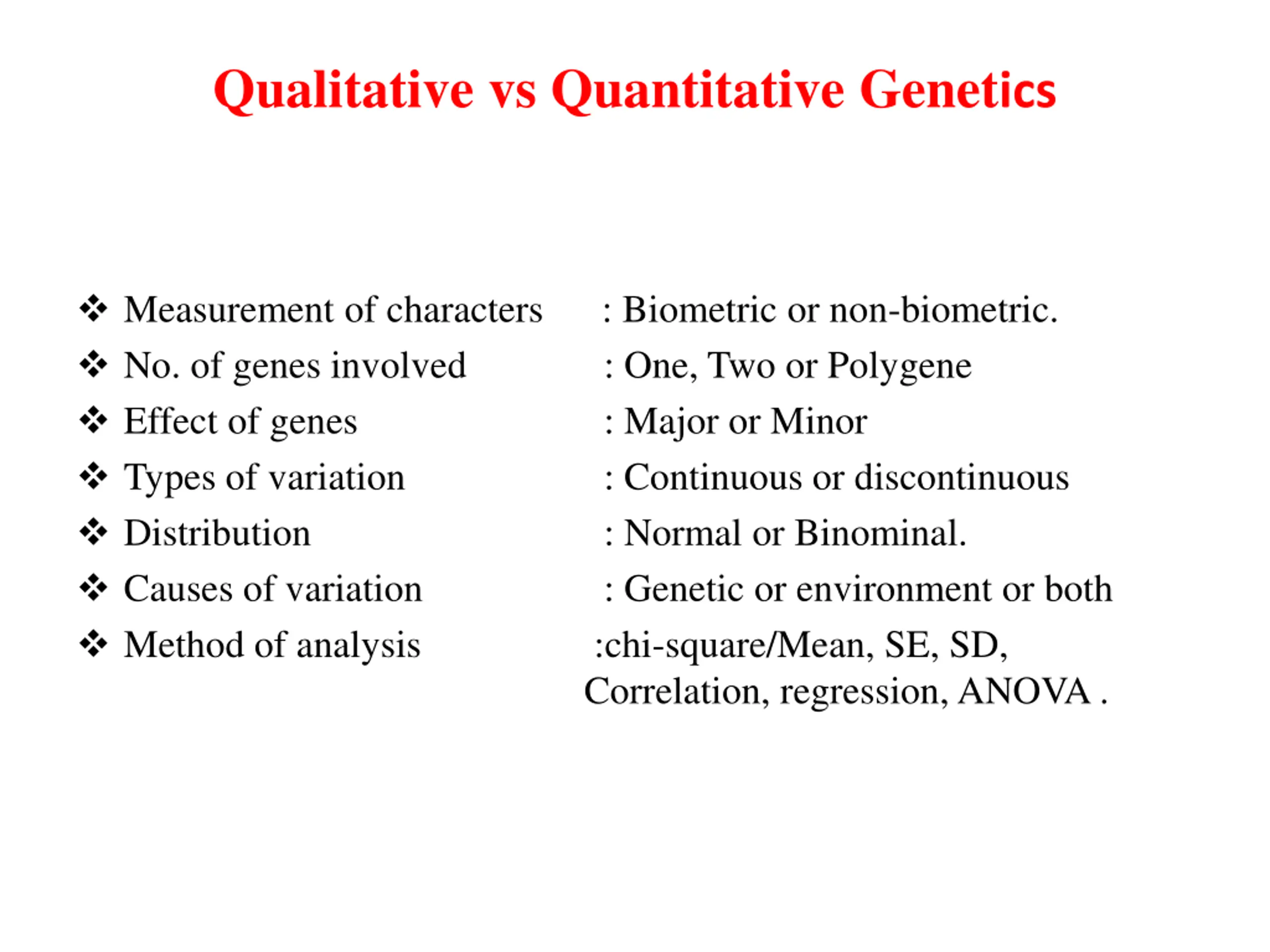 Qualitative vs Quantitative Genetics

❖ Measurement of characters : Biometric or non-biometric.
❖ No. of genes involved : One, Two or Polygene
❖ Effect of genes : Major or Minor
❖ Types of variation : Continuous or discontinuous
❖ Distribution : Normal or Binominal.
❖ Causes of variation : Genetic or environment or both
❖ Method of analysis :chi-square/Mean, SE, SD, Correlation, regression, ANOVA .